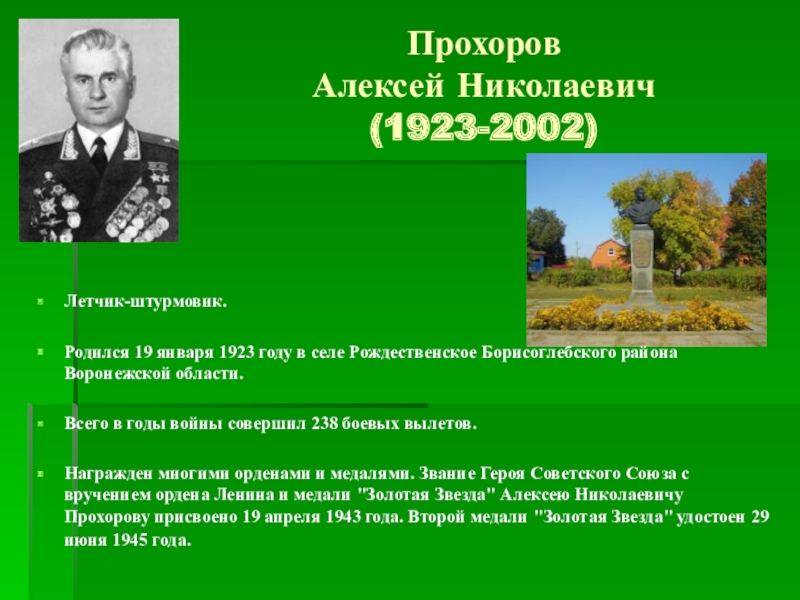 Прохоров
Алексей Николаевич
(1923-2002)

Летчик-штурмовик.

Родился 19 января 1923 году в селе Рождественское Борисоглебского района Воронежской области.

Всего в годы войны совершил 238 боевых вылетов.

Награжден многими орденами и медалями. Звание Героя Советского Союза с вручением ордена Ленина и медали "Золотая Звезда" Алексею Николаевичу Прохорову присвоено 19 апреля 1943 года. Второй медали "Золотая Звезда" удостоен 29 июня 1945 года.